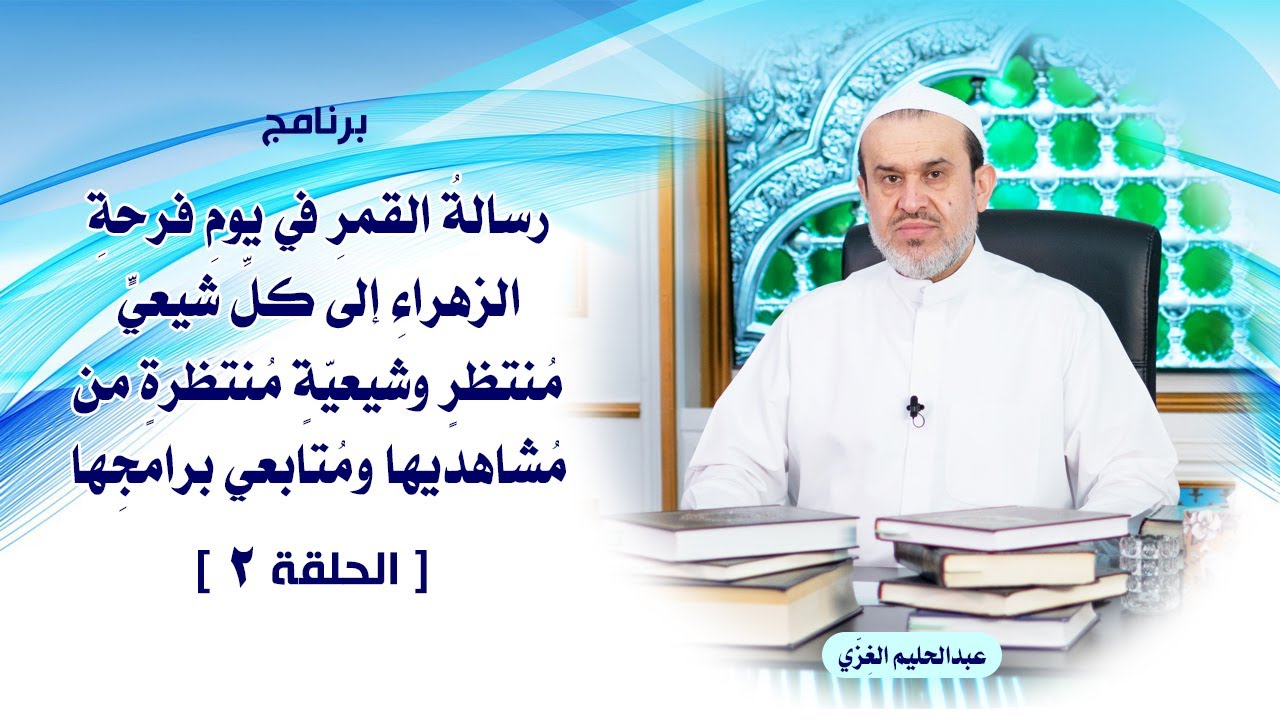 برنامج

رسالةُ القمرِ في يومِ فرحةِ الزهراءِ إلى كلِّ شَيعيٍّ مُنتظرٍ وشيعيّةٍ مُنتظرةٍ من مُشاهديها ومُتابعي برامجِها

[ الحلقة ٢ ]

عبدالحليم الغِزّي